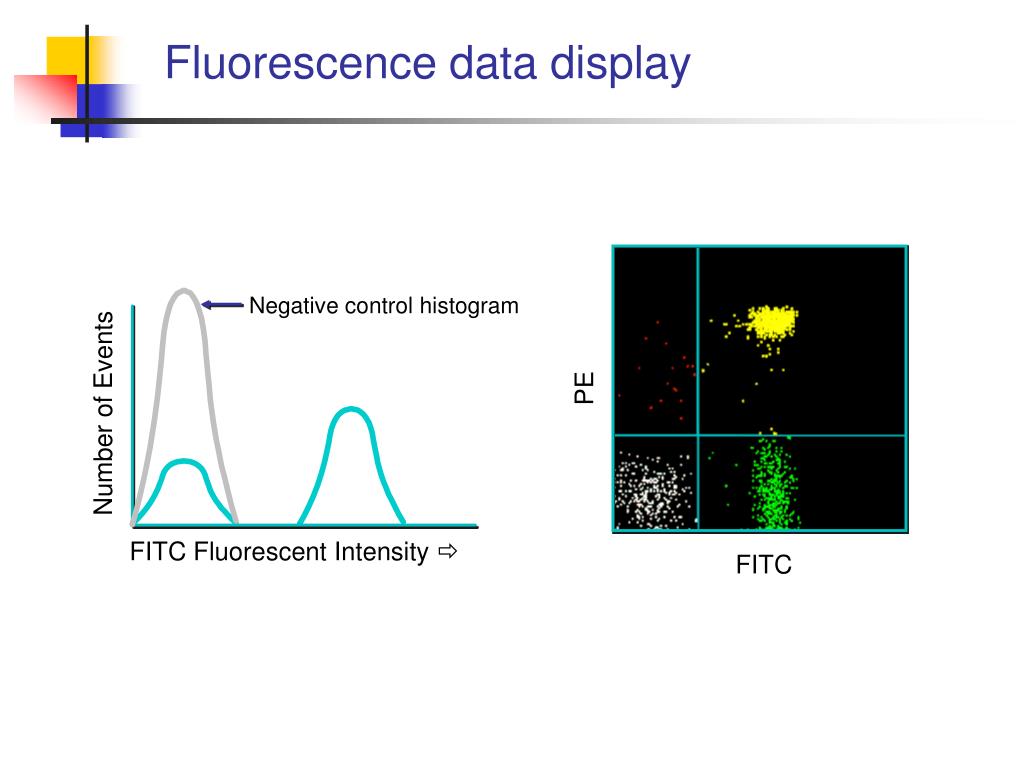 Fluorescence data display

Negative control histogram

Number of Events

FITC Fluorescent Intensity ⇨

PE

FITC